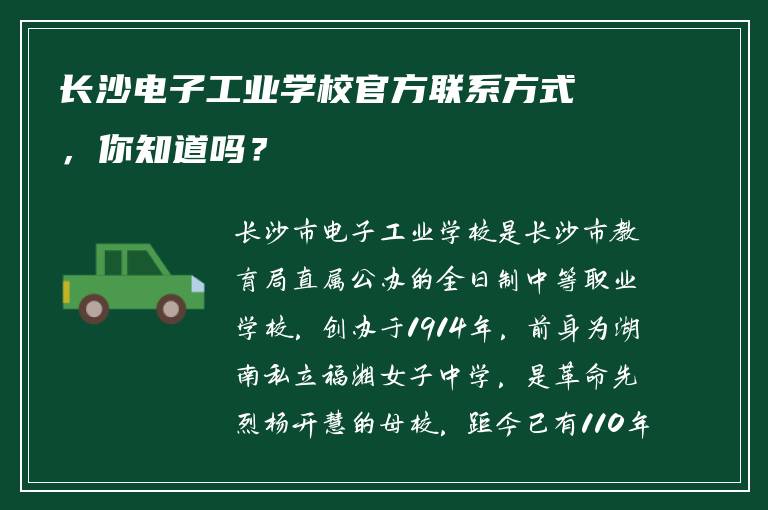 长沙电子工业学校官方联系方式，你知道吗？

长沙市电子工业学校是长沙市教育局直属公办的全日制中等职业学校，创办于1914年，前身为湖南私立福湘女子中学，是革命先烈杨开慧的母校，距今已有110年